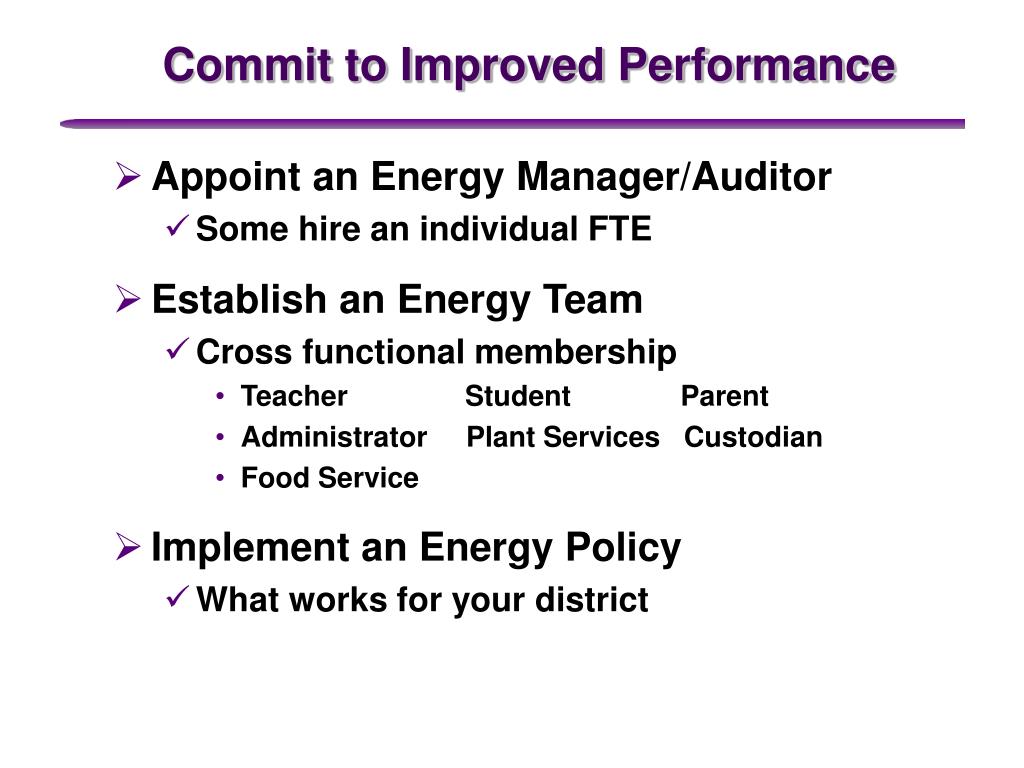 Commit to Improved Performance

➢ Appoint an Energy Manager/Auditor
✓ Some hire an individual FTE

➢ Establish an Energy Team
✓ Cross functional membership
• Teacher Student Parent
• Administrator Plant Services Custodian
• Food Service

➢ Implement an Energy Policy
✓ What works for your district